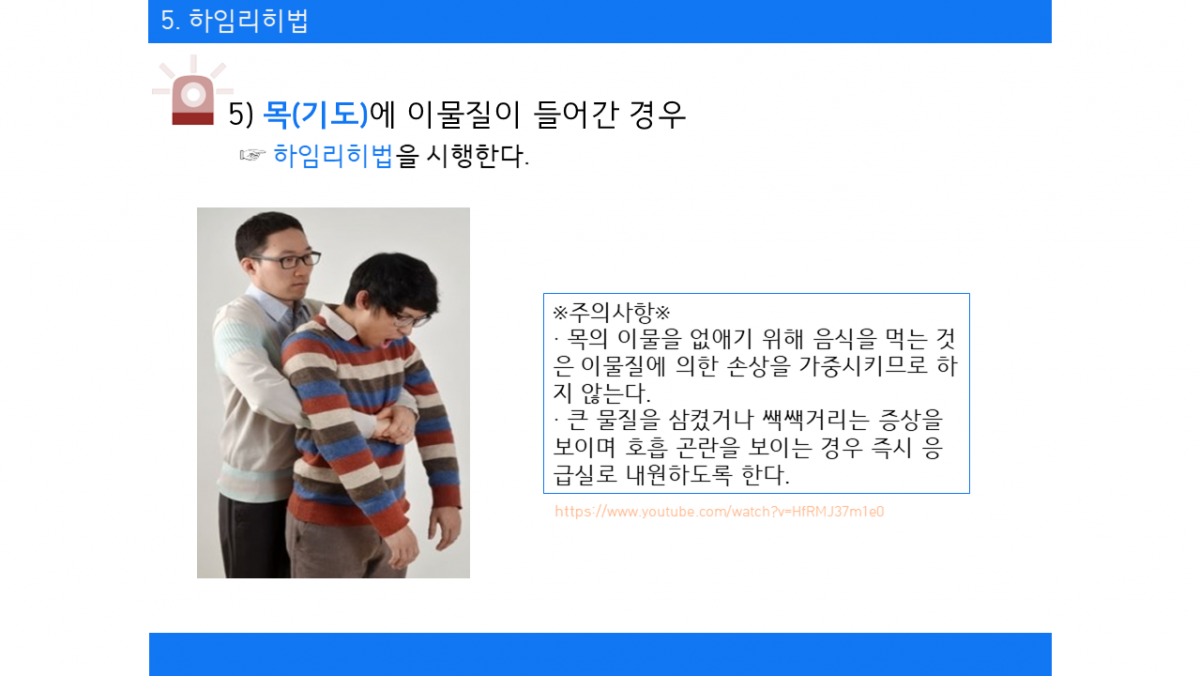 5. 하임리히법

5) 목(기도)에 이물질이 들어간 경우

☞ 하임리히법을 시행한다.

※주의사항※
· 목의 이물을 없애기 위해 음식을 먹는 것은 이물질에 의한 손상을 가중시키므로 하지 않는다.
· 큰 물질을 삼켰거나 쌕쌕거리는 증상을 보이며 호흡 곤란을 보이는 경우 즉시 응급실로 내원하도록 한다.

https://www.youtube.com/watch?v=HfRMJ37m1e0